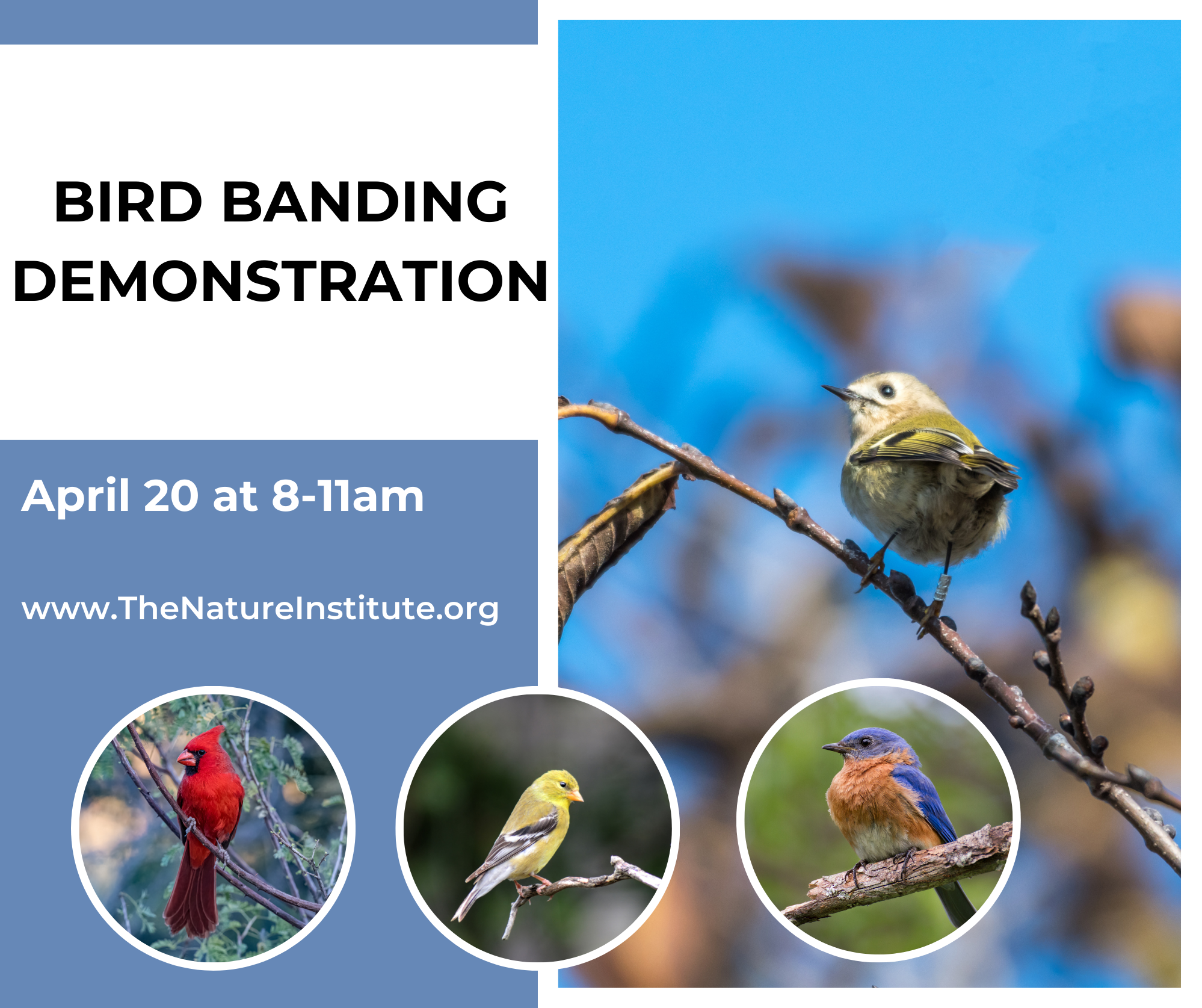 BIRD BANDING DEMONSTRATION

April 20 at 8-11am

www.TheNatureInstitute.org